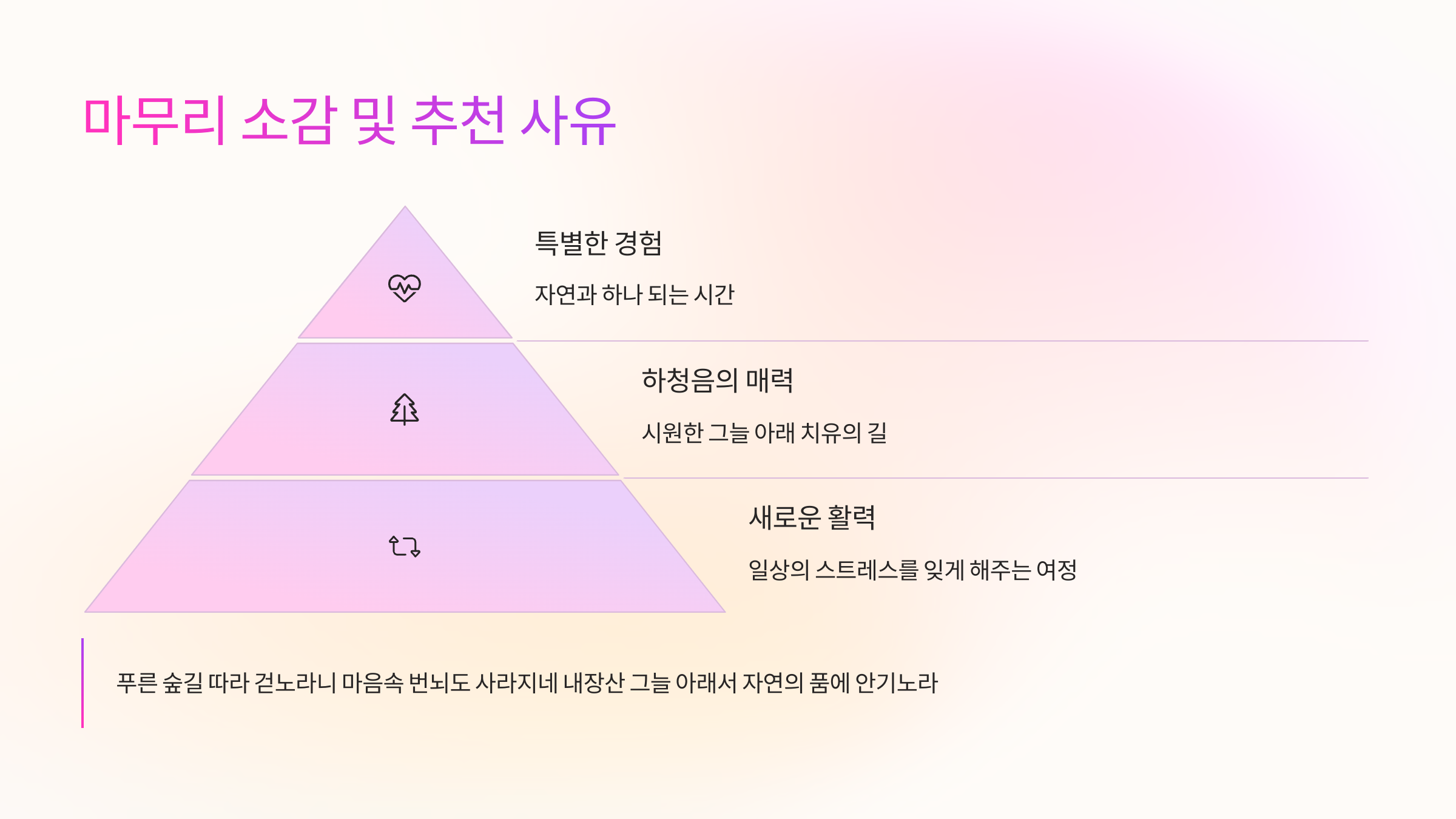 마무리 소감 및 추천 사유

특별한 경험

자연과 하나 되는 시간

하청음의 매력

시원한 그늘 아래 치유의 길

새로운 활력

일상의 스트레스를 잊게 해주는 여정

푸른 숲길 따라 걷노라니 마음속 번뇌도 사라지네 내장산 그늘 아래서 자연의 품에 안기노라